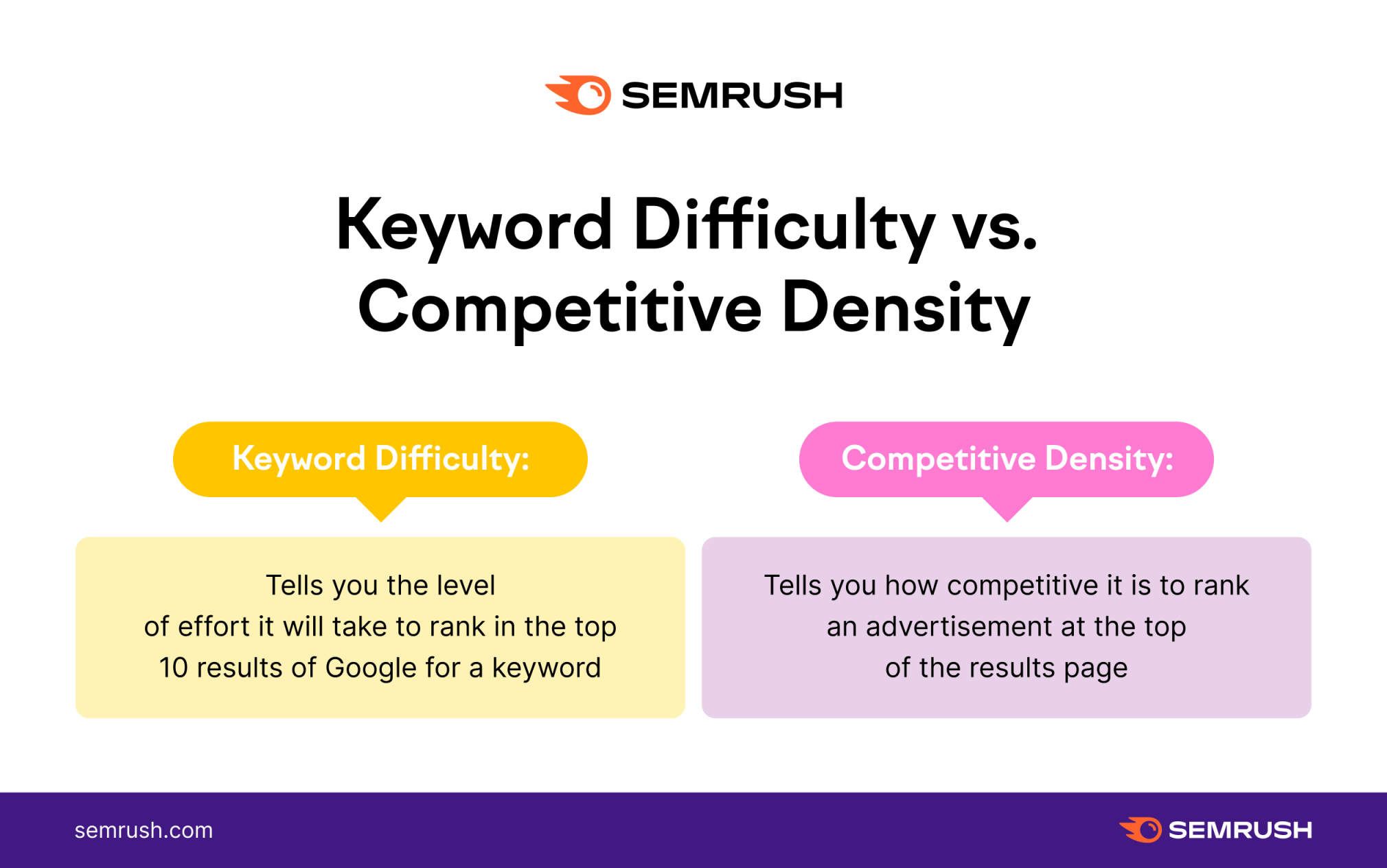 SEMRUSH

Keyword Difficulty vs. Competitive Density

Keyword Difficulty:

Tells you the level of effort it will take to rank in the top 10 results of Google for a keyword

Competitive Density:

Tells you how competitive it is to rank an advertisement at the top of the results page

semrush.com

SEMRUSH